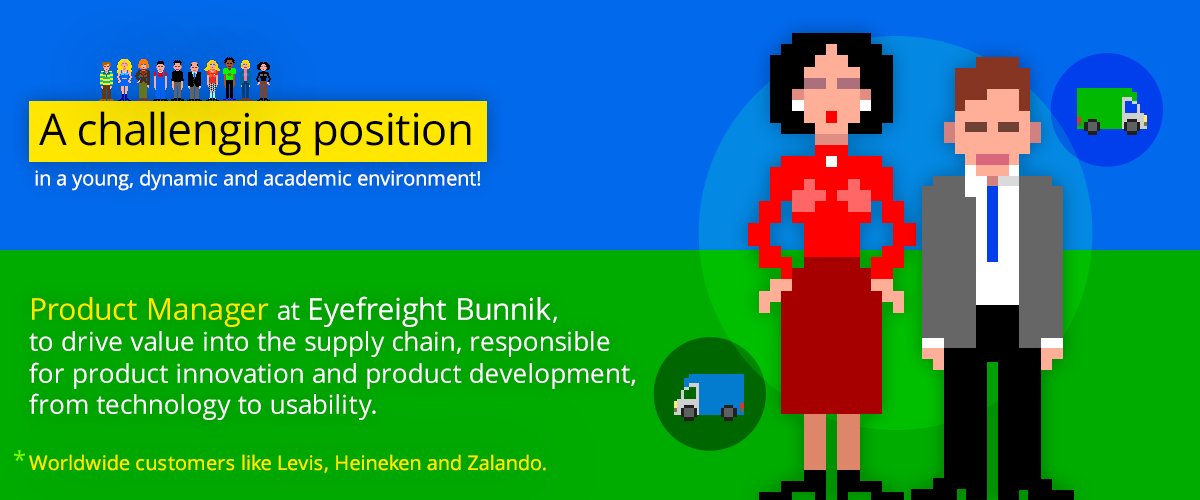 A challenging position

in a young, dynamic and academic environment!

Product Manager at Eyefreight Bunnik, to drive value into the supply chain, responsible for product innovation and product development, from technology to usability.

* Worldwide customers like Levis, Heineken and Zalando.